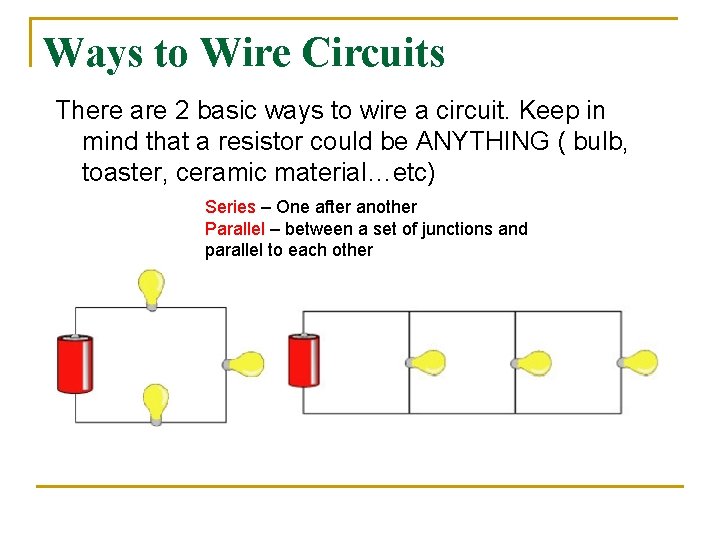 Ways to Wire Circuits

There are 2 basic ways to wire a circuit. Keep in mind that a resistor could be ANYTHING ( bulb, toaster, ceramic material…etc)

Series – One after another
Parallel – between a set of junctions and parallel to each other